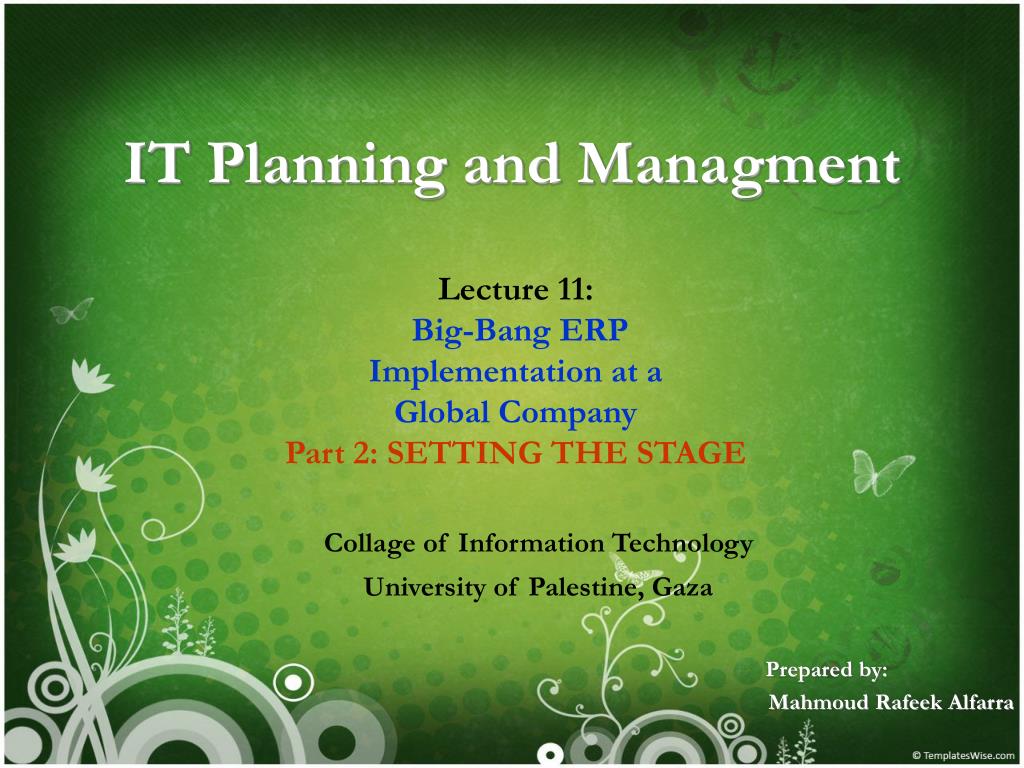 IT Planning and Managment

Lecture 11:
Big-Bang ERP Implementation at a Global Company
Part 2: SETTING THE STAGE

Collage of Information Technology
University of Palestine, Gaza

Prepared by:
Mahmoud Rafeek Alfarra

© TemplatesWise.com